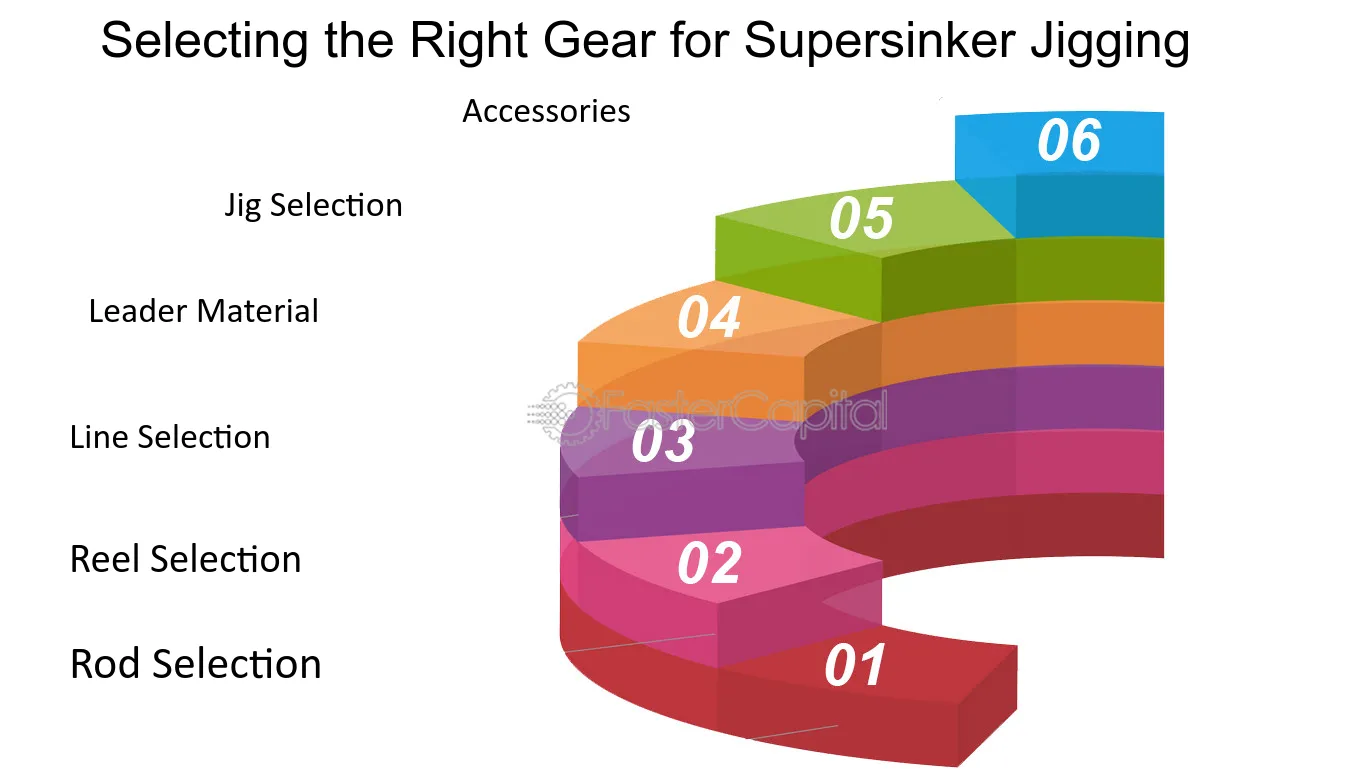 Selecting the Right Gear for Supersinker Jigging

Accessories
06

Jig Selection
05

Leader Material
04

FasterCapital

Line Selection
03

Reel Selection
02

Rod Selection
01